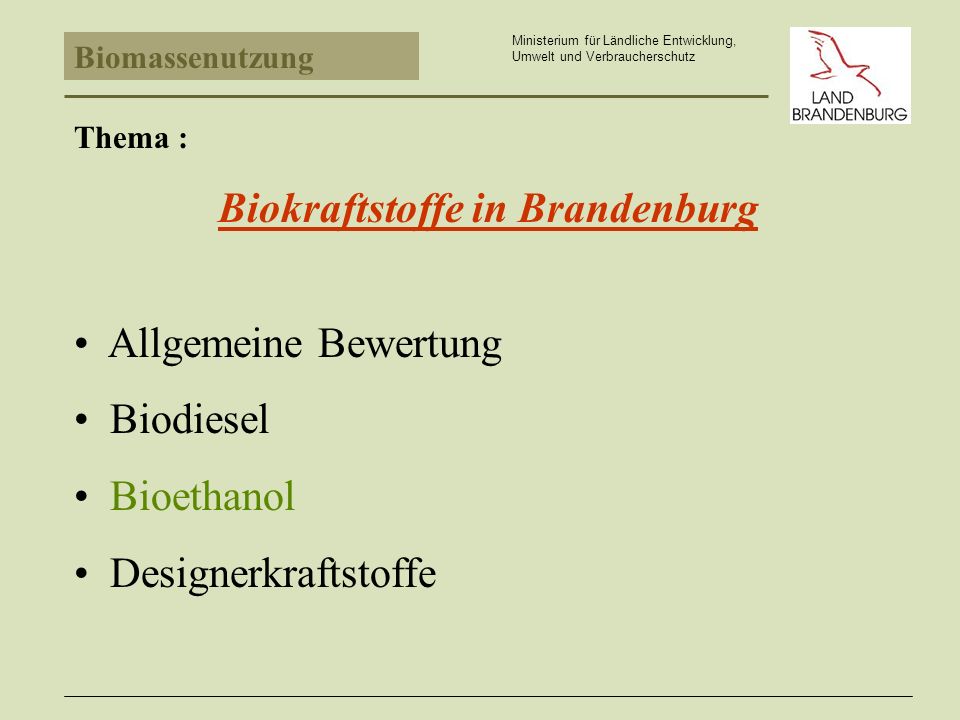 Biomassenutzung

Ministerium für Ländliche Entwicklung, Umwelt und Verbraucherschutz

LAND BRANDENBURG

Thema :

Biokraftstoffe in Brandenburg

• Allgemeine Bewertung
• Biodiesel
• Bioethanol
• Designerkraftstoffe